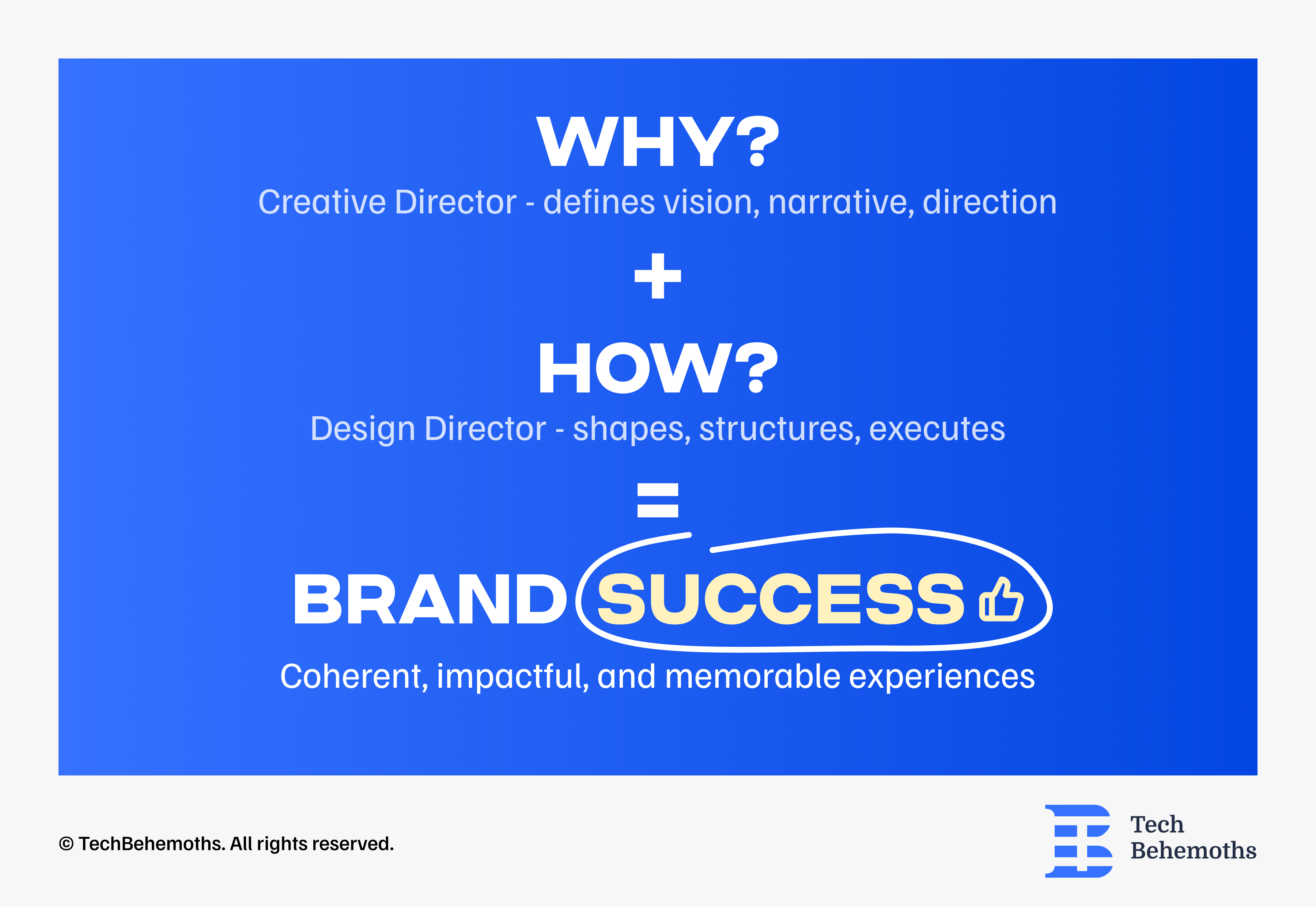 WHY?

Creative Director - defines vision, narrative, direction

+

HOW?

Design Director - shapes, structures, executes

=

BRAND SUCCESS

Coherent, impactful, and memorable experiences

© TechBehemoths. All rights reserved.

Tech Behemoths